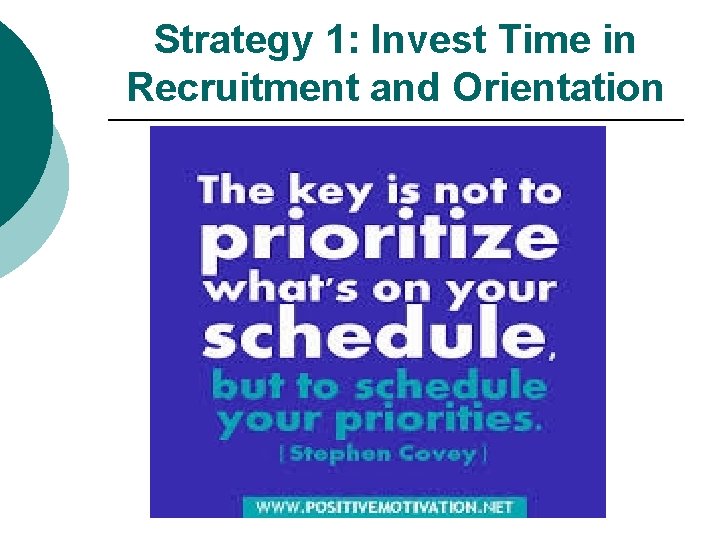 Strategy 1: Invest Time in Recruitment and Orientation

The key is not to prioritize what's on your schedule, but to schedule your priorities.
[Stephen Covey]

WWW.POSITIVEMOTIVATION.NET